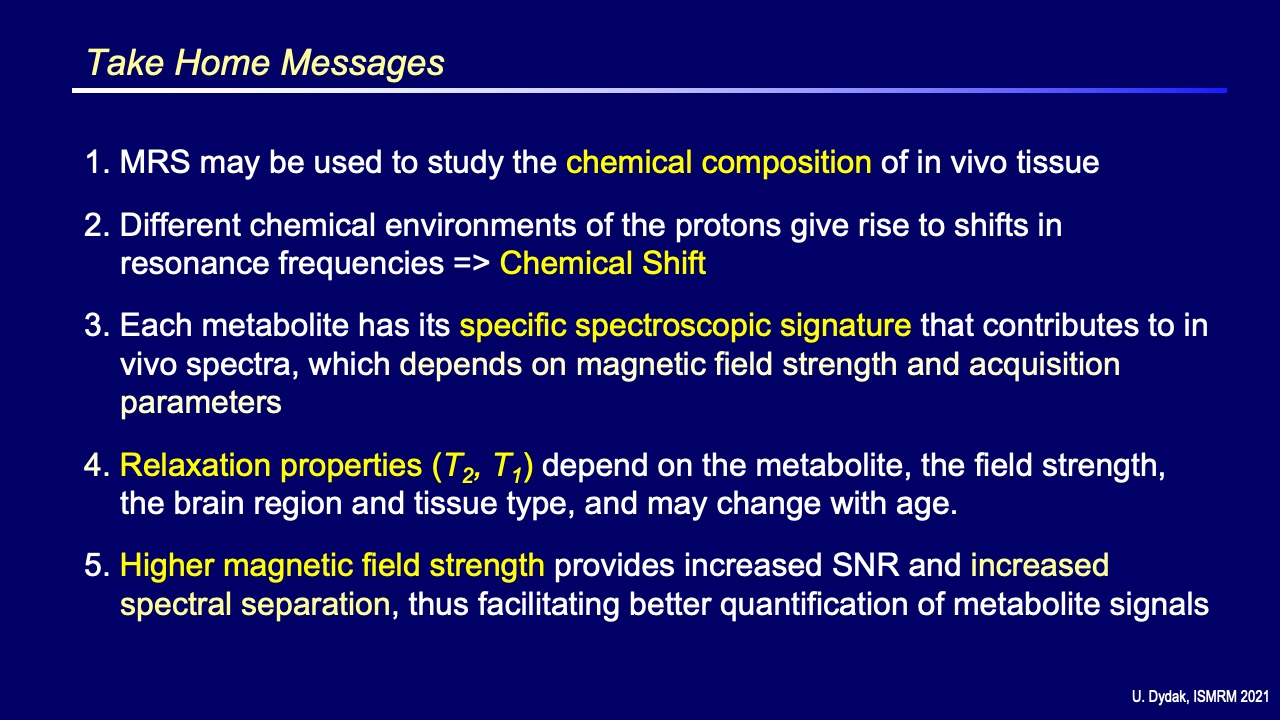 Take Home Messages

1. MRS may be used to study the chemical composition of in vivo tissue

2. Different chemical environments of the protons give rise to shifts in resonance frequencies => Chemical Shift

3. Each metabolite has its specific spectroscopic signature that contributes to in vivo spectra, which depends on magnetic field strength and acquisition parameters

4. Relaxation properties ($T_2$, $T_1$) depend on the metabolite, the field strength, the brain region and tissue type, and may change with age.

5. Higher magnetic field strength provides increased SNR and increased spectral separation, thus facilitating better quantification of metabolite signals

U. Dydak, ISMRM 2021